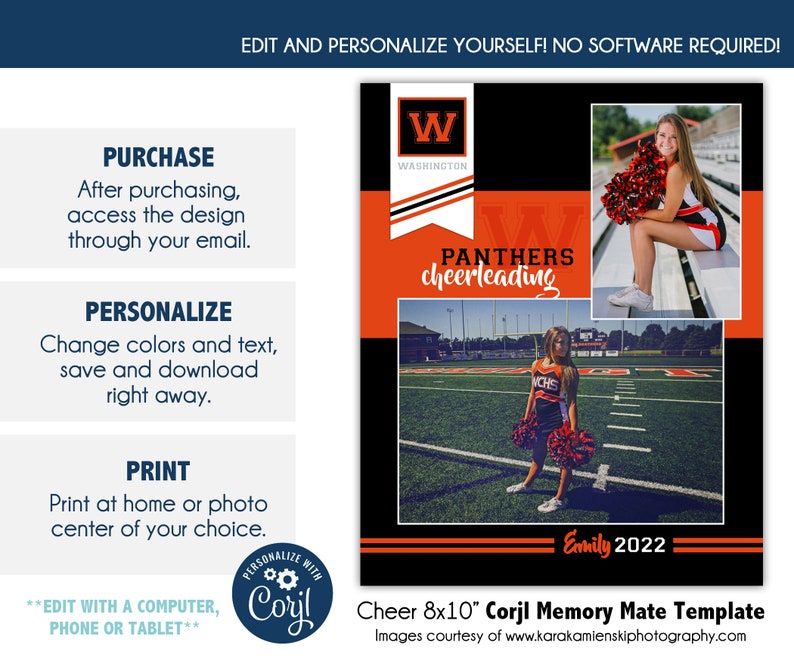 EDIT AND PERSONALIZE YOURSELF! NO SOFTWARE REQUIRED!

PURCHASE
After purchasing, access the design through your email.

PERSONALIZE
Change colors and text, save and download right away.

PRINT
Print at home or photo center of your choice.

**EDIT WITH A COMPUTER, PHONE OR TABLET**

PERSONALIZE WITH
Corjl

W
WASHINGTON
W
PANTHERS
cheerleading
WCHS
Emily 2022

Cheer 8x10" Corjl Memory Mate Template
Images courtesy of www.karakamienskiphotography.com